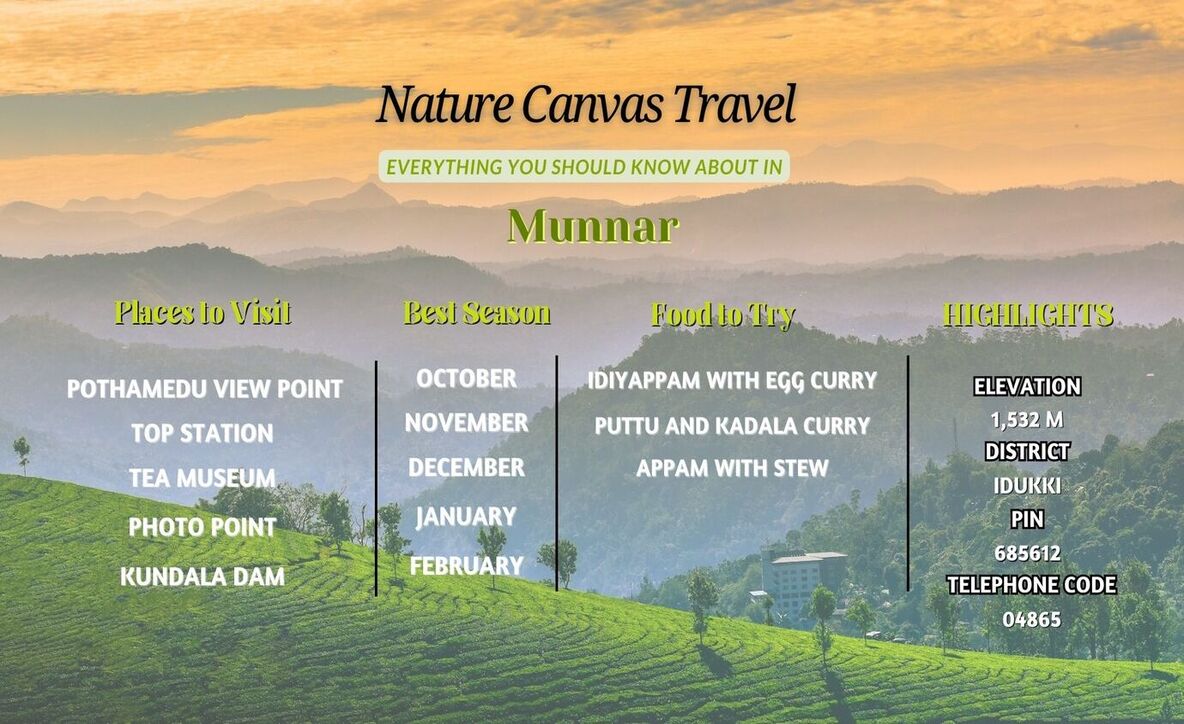 Nature Canvas Travel

EVERYTHING YOU SHOULD KNOW ABOUT IN

Munnar

Places to Visit

POTHAMEDU VIEW POINT
TOP STATION
TEA MUSEUM
PHOTO POINT
KUNDALA DAM

Best Season

OCTOBER
NOVEMBER
DECEMBER
JANUARY
FEBRUARY

Food to Try

IDIYAPPAM WITH EGG CURRY
PUTTU AND KADALA CURRY
APPAM WITH STEW

HIGHLIGHTS

ELEVATION
1,532 M
DISTRICT
IDUKKI
PIN
685612
TELEPHONE CODE
04865